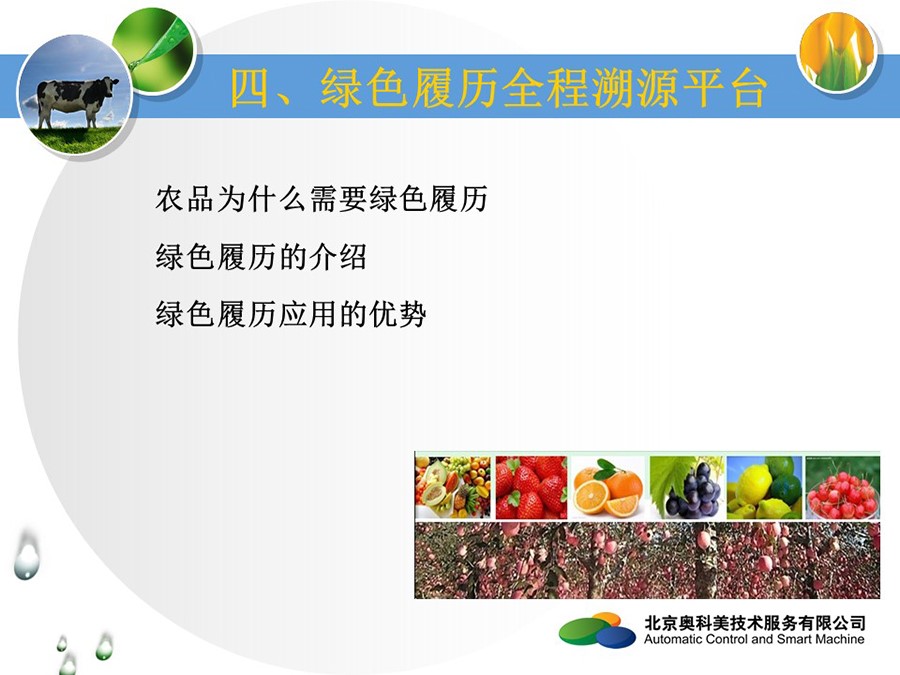 四、绿色履历全程溯源平台

农品为什么需要绿色履历

绿色履历的介绍

绿色履历应用的优势

北京奥科美技术服务有限公司
Automatic Control and Smart Machine